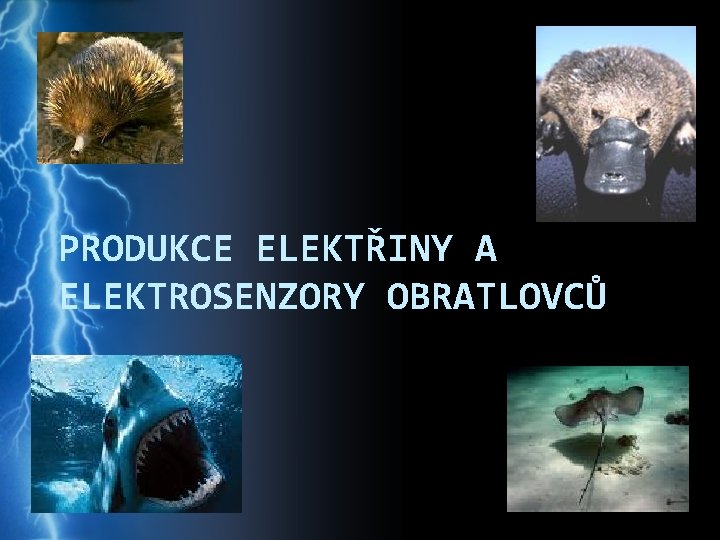 PRODUKCE ELEKTŘINY A ELEKTROSENZORY OBRATLOVCŮ